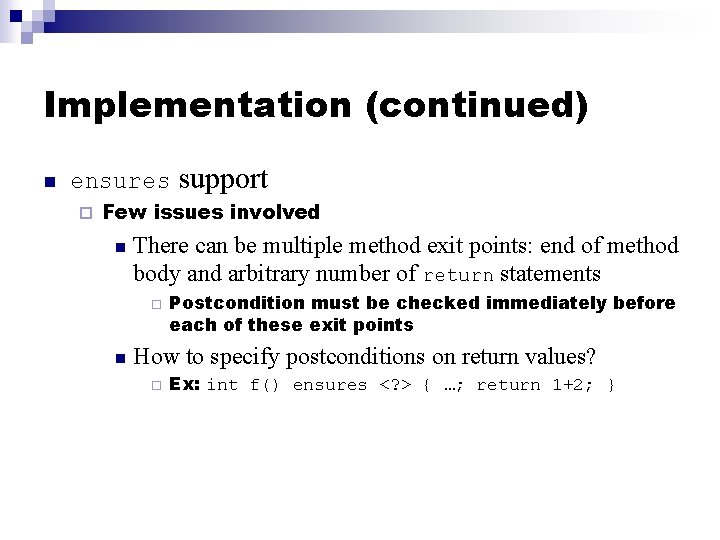 Implementation (continued)

ensures support

Few issues involved

There can be multiple method exit points: end of method body and arbitrary number of return statements

Postcondition must be checked immediately before each of these exit points

How to specify postconditions on return values?

Ex: int f() ensures <?> { …; return 1+2; }